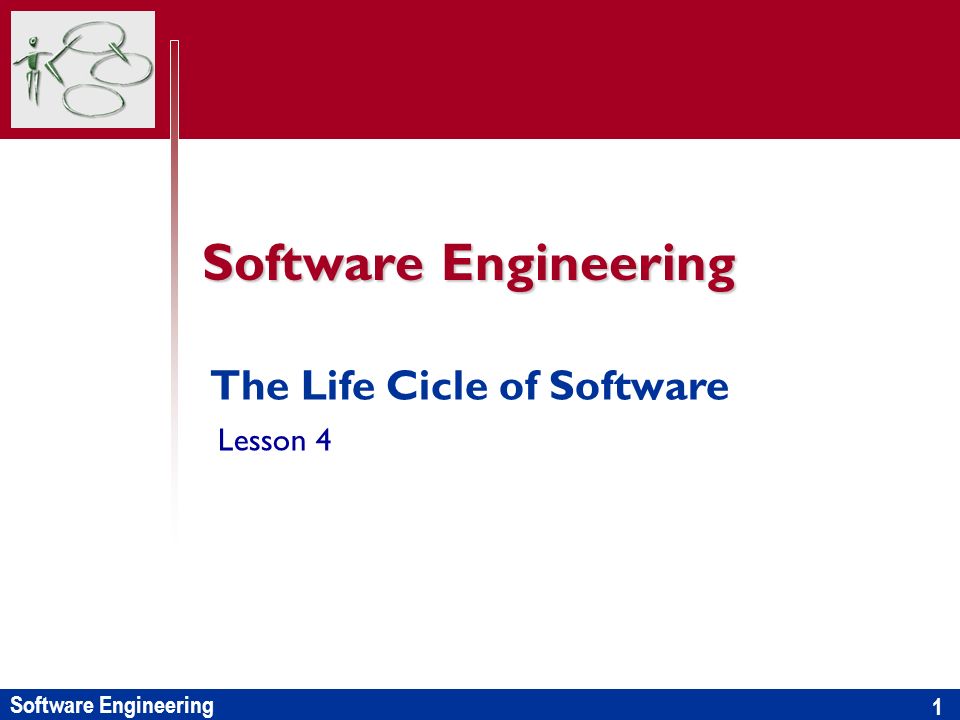 Software Engineering

The Life Cicle of Software

Lesson 4

Software Engineering

1